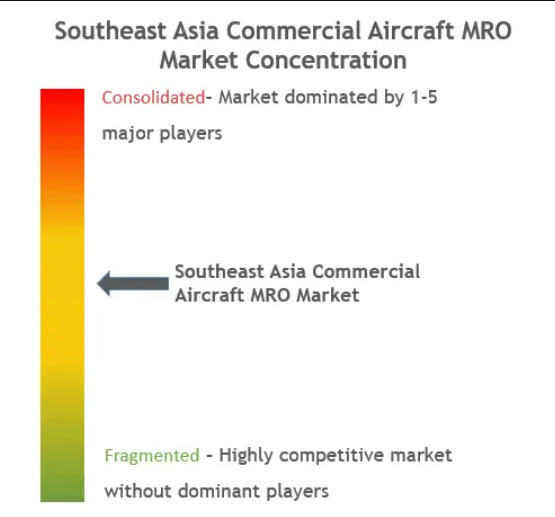 Southeast Asia Commercial Aircraft MRO Market Concentration

Consolidated- Market dominated by 1-5 major players

Southeast Asia Commercial Aircraft MRO Market

Fragmented - Highly competitive market without dominant players